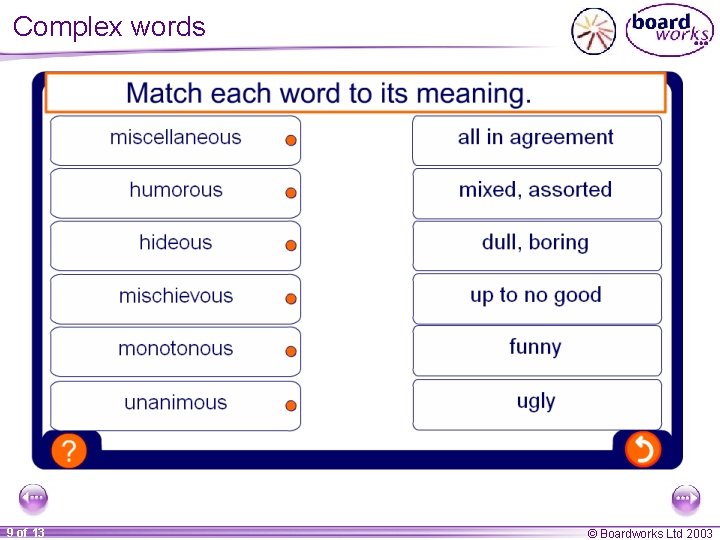 Complex words

board works

Match each word to its meaning.

miscellaneous

humorous

hideous

mischievous

monotonous

unanimous

all in agreement

mixed, assorted

dull, boring

up to no good

funny

ugly

?

9 of 13

© Boardworks Ltd 2003